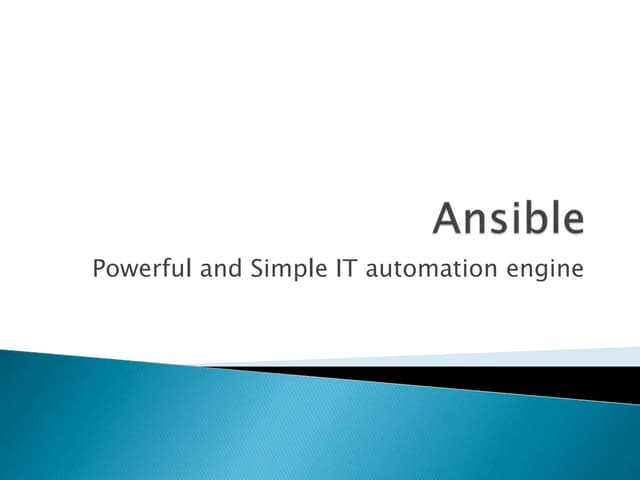 Ansible

Powerful and Simple IT automation engine